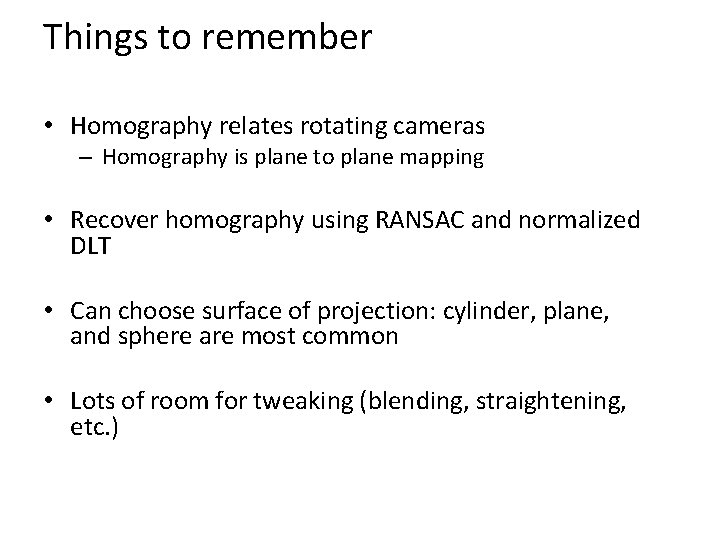 Things to remember

• Homography relates rotating cameras
  – Homography is plane to plane mapping

• Recover homography using RANSAC and normalized DLT

• Can choose surface of projection: cylinder, plane, and sphere are most common

• Lots of room for tweaking (blending, straightening, etc.)